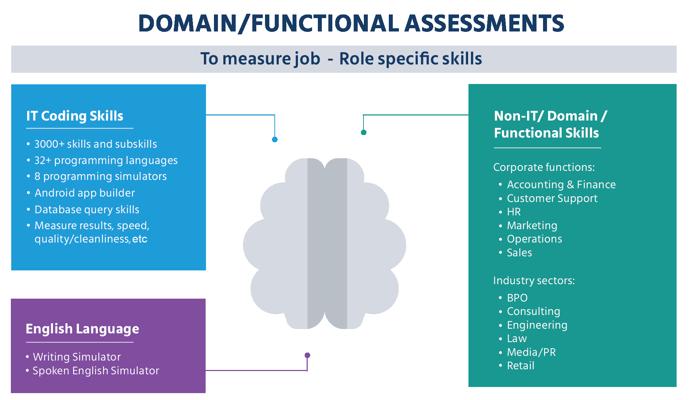 DOMAIN/FUNCTIONAL ASSESSMENTS

To measure job - Role specific skills

IT Coding Skills

• 3000+ skills and subskills
• 32+ programming languages
• 8 programming simulators
• Android app builder
• Database query skills
• Measure results, speed, quality/cleanliness, etc

English Language

• Writing Simulator
• Spoken English Simulator

Non-IT/ Domain / Functional Skills

Corporate functions:
• Accounting & Finance
• Customer Support
• HR
• Marketing
• Operations
• Sales

Industry sectors:
• BPO
• Consulting
• Engineering
• Law
• Media/PR
• Retail